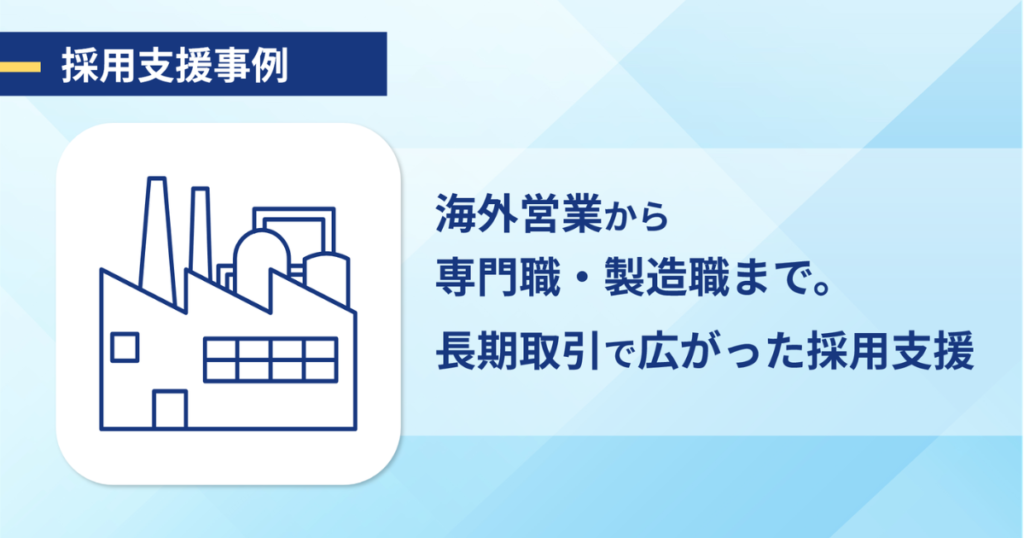 採用支援事例

海外営業から
専門職・製造職まで。
長期取引で広がった採用支援